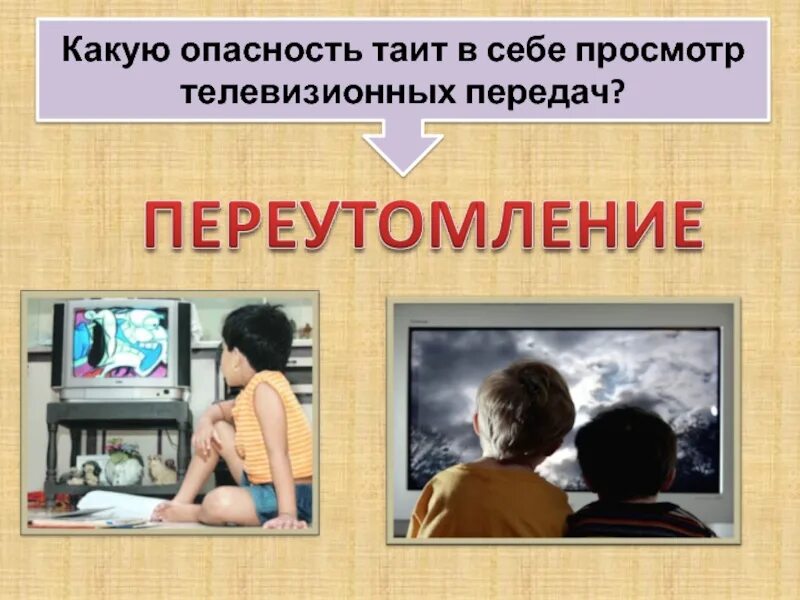 Какую опасность таит в себе просмотр телевизионных передач?

ПЕРЕУТОМЛЕНИЕ